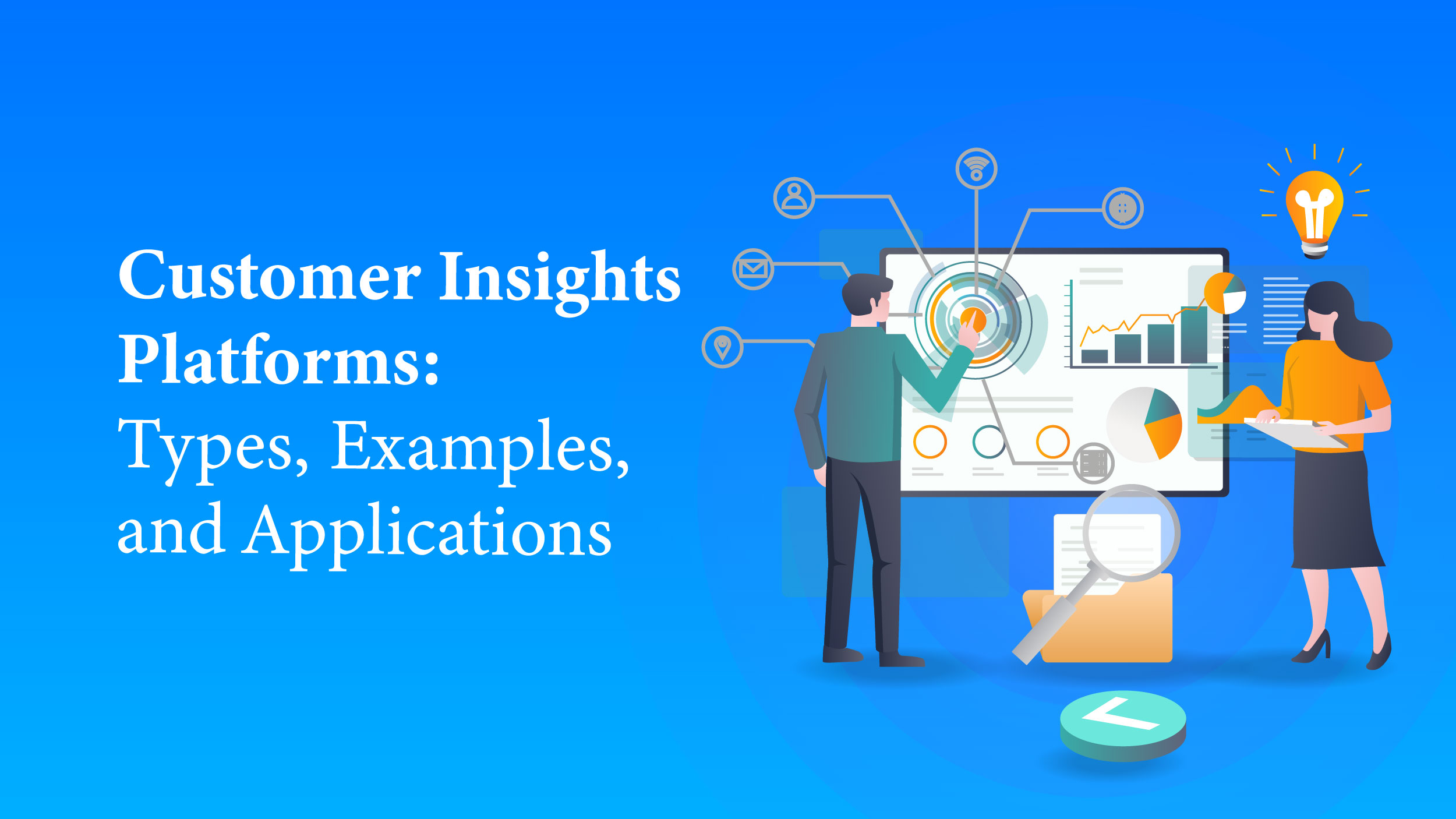 Customer Insights Platforms:
Types, Examples, and Applications